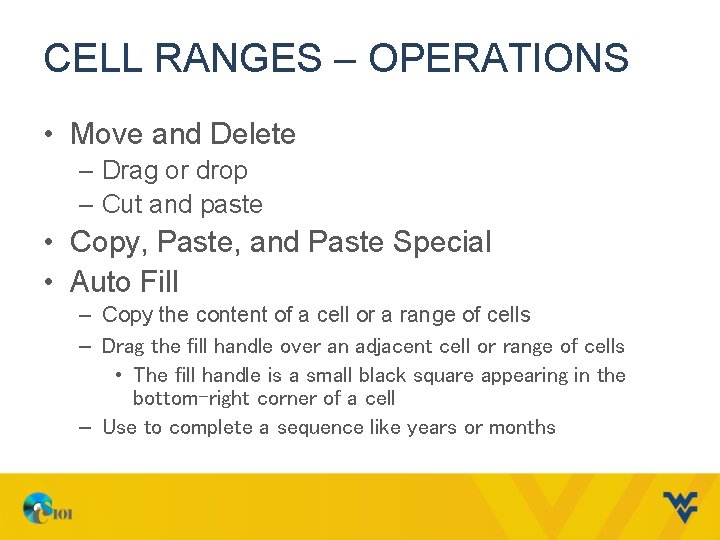 CELL RANGES – OPERATIONS

• Move and Delete
– Drag or drop
– Cut and paste
• Copy, Paste, and Paste Special
• Auto Fill
– Copy the content of a cell or a range of cells
– Drag the fill handle over an adjacent cell or range of cells
• The fill handle is a small black square appearing in the bottom-right corner of a cell
– Use to complete a sequence like years or months

CS101